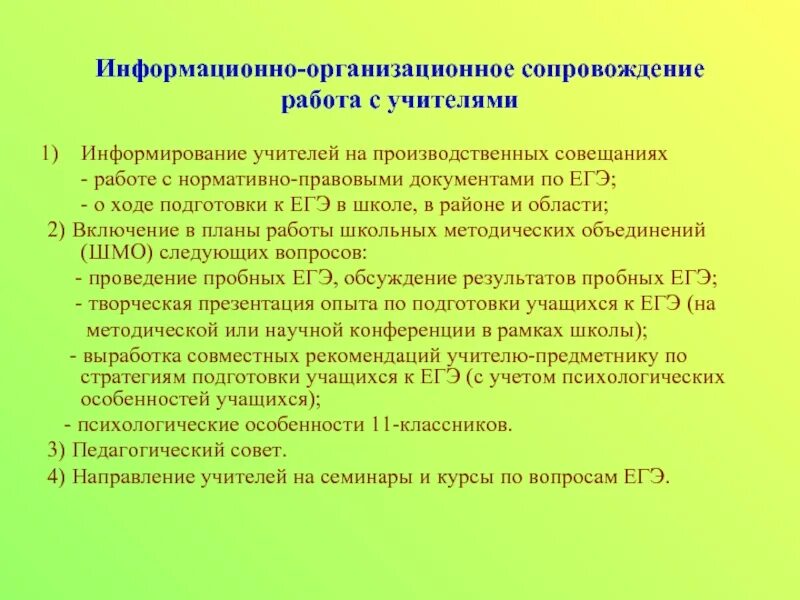 Информационно-организационное сопровождение
работа с учителями

1) Информирование учителей на производственных совещаниях
- работе с нормативно-правовыми документами по ЕГЭ;
- о ходе подготовки к ЕГЭ в школе, в районе и области;

2) Включение в планы работы школьных методических объединений (ШМО) следующих вопросов:
- проведение пробных ЕГЭ, обсуждение результатов пробных ЕГЭ;
- творческая презентация опыта по подготовки учащихся к ЕГЭ (на методической или научной конференции в рамках школы);
- выработка совместных рекомендаций учителю-предметнику по стратегиям подготовки учащихся к ЕГЭ (с учетом психологических особенностей учащихся);
- психологические особенности 11-классников.

3) Педагогический совет.

4) Направление учителей на семинары и курсы по вопросам ЕГЭ.